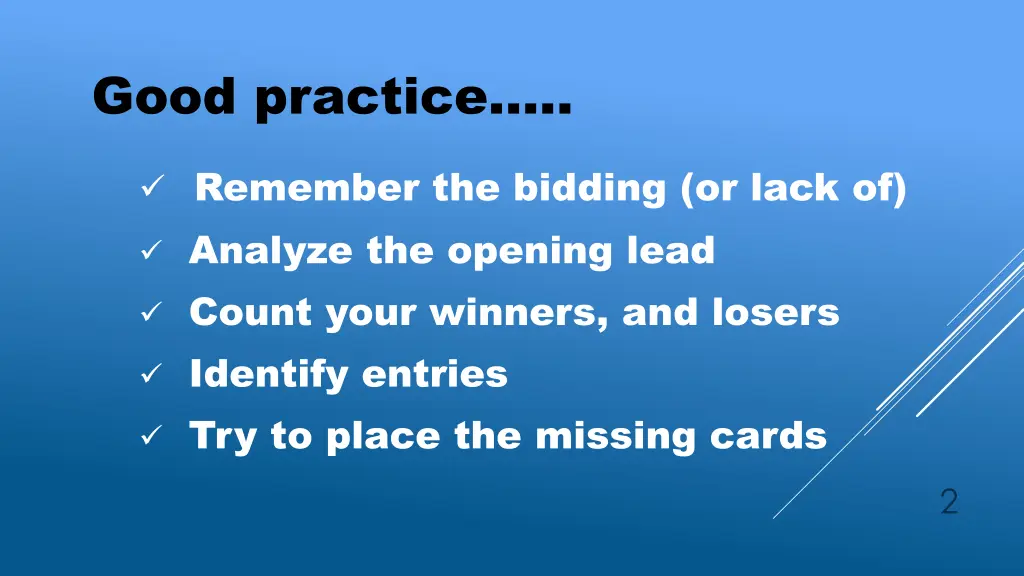 Good practice…..

✓ Remember the bidding (or lack of)
✓ Analyze the opening lead
✓ Count your winners, and losers
✓ Identify entries
✓ Try to place the missing cards

2